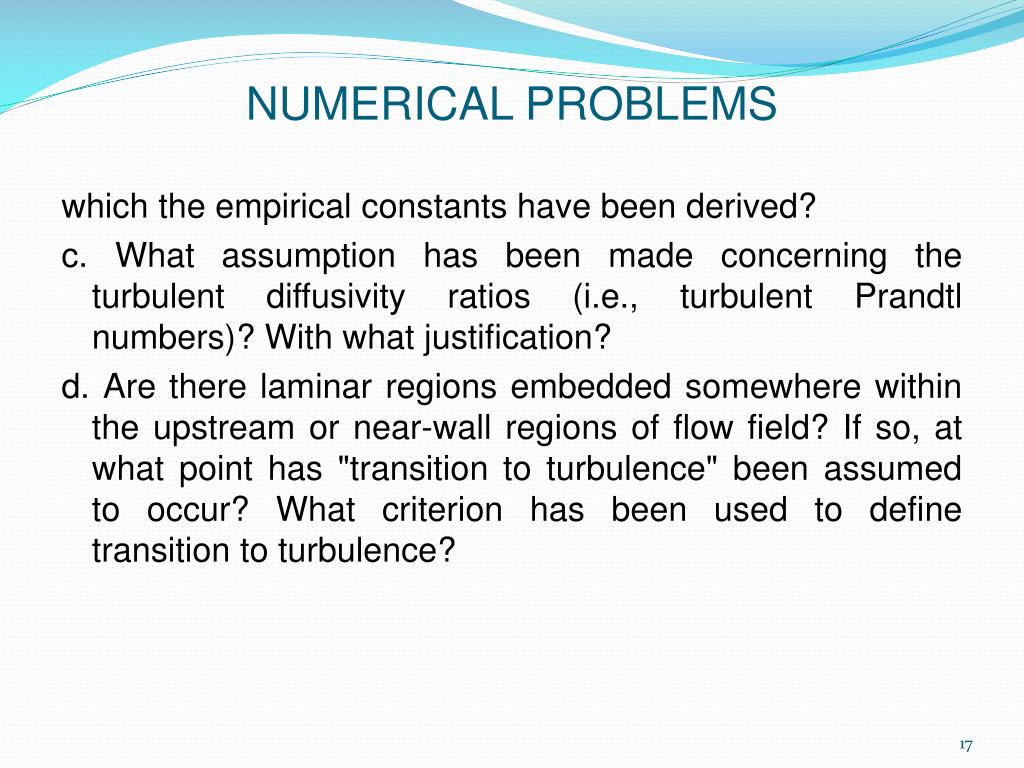 NUMERICAL PROBLEMS

which the empirical constants have been derived?

c. What assumption has been made concerning the turbulent diffusivity ratios (i.e., turbulent Prandtl numbers)? With what justification?

d. Are there laminar regions embedded somewhere within the upstream or near-wall regions of flow field? If so, at what point has "transition to turbulence" been assumed to occur? What criterion has been used to define transition to turbulence?

17